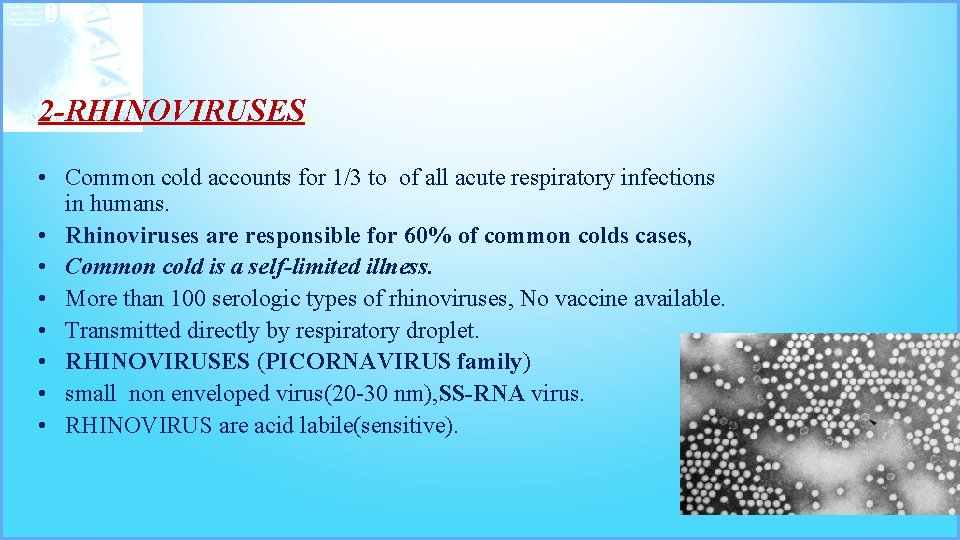 2-RHINOVIRUSES

• Common cold accounts for 1/3 to of all acute respiratory infections in humans.
• Rhinoviruses are responsible for 60% of common colds cases,
• Common cold is a self-limited illness.
• More than 100 serologic types of rhinoviruses, No vaccine available.
• Transmitted directly by respiratory droplet.
• RHINOVIRUSES (PICORNAVIRUS family)
• small non enveloped virus(20-30 nm),SS-RNA virus.
• RHINOVIRUS are acid labile(sensitive).